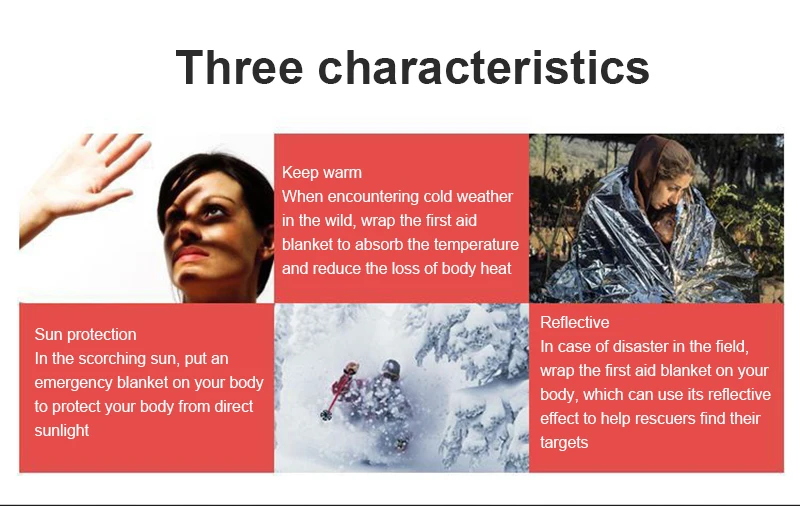 Three characteristics

Keep warm
When encountering cold weather in the wild, wrap the first aid blanket to absorb the temperature and reduce the loss of body heat

Sun protection
In the scorching sun, put an emergency blanket on your body to protect your body from direct sunlight

Reflective
In case of disaster in the field, wrap the first aid blanket on your body, which can use its reflective effect to help rescuers find their targets